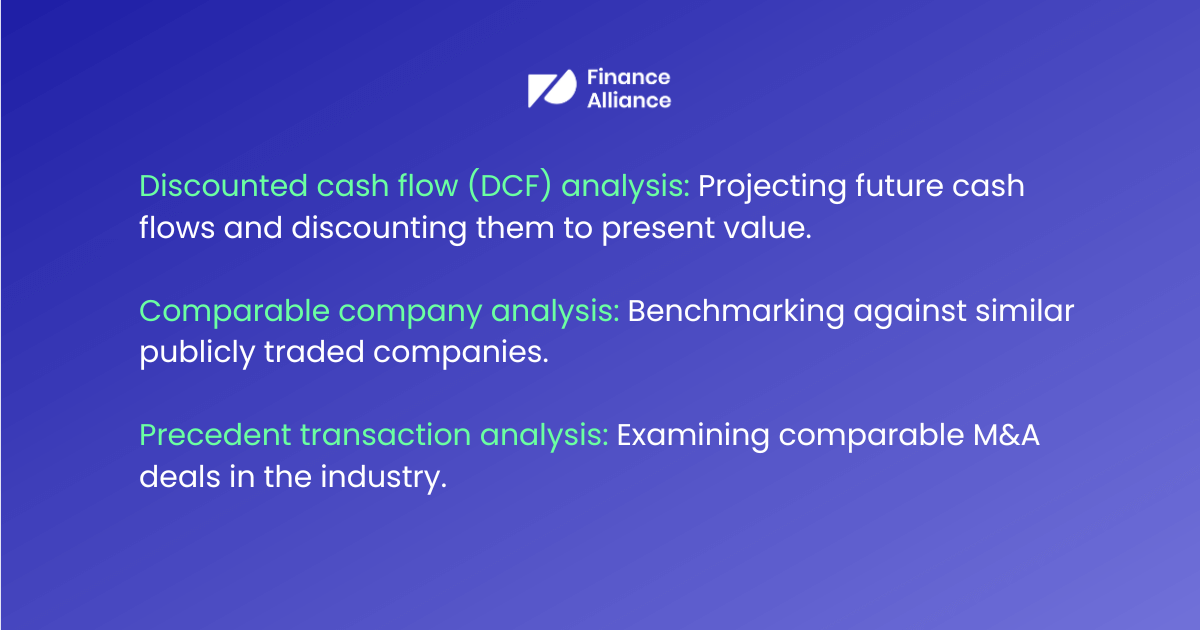 Finance Alliance

Discounted cash flow (DCF) analysis: Projecting future cash flows and discounting them to present value.

Comparable company analysis: Benchmarking against similar publicly traded companies.

Precedent transaction analysis: Examining comparable M&A deals in the industry.